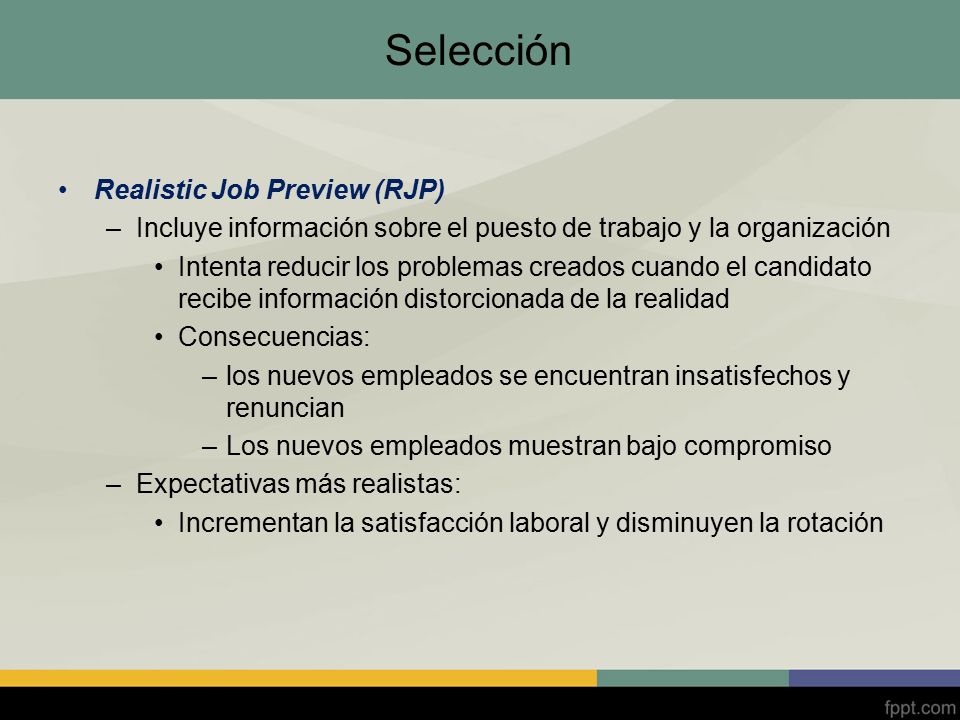 Selección

• Realistic Job Preview (RJP)
– Incluye información sobre el puesto de trabajo y la organización
• Intenta reducir los problemas creados cuando el candidato recibe información distorcionada de la realidad
• Consecuencias:
– los nuevos empleados se encuentran insatisfechos y renuncian
– Los nuevos empleados muestran bajo compromiso
– Expectativas más realistas:
• Incrementan la satisfacción laboral y disminuyen la rotación

fppt.com